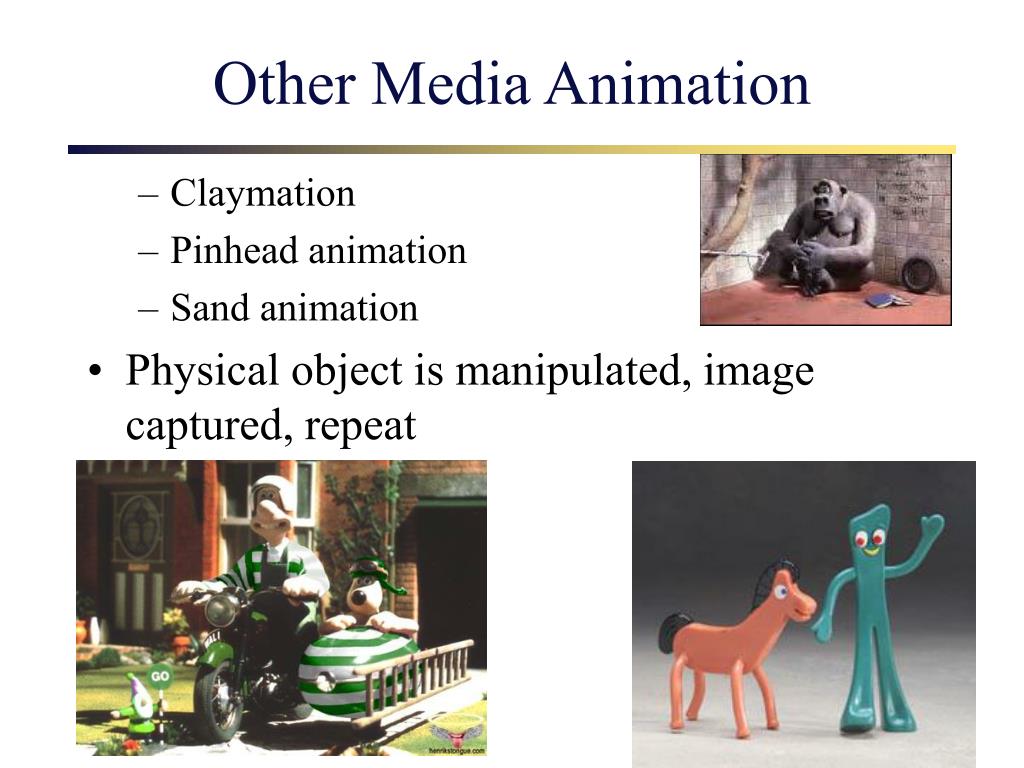 Other Media Animation

– Claymation
– Pinhead animation
– Sand animation

• Physical object is manipulated, image captured, repeat

GO

henrikstongue.com